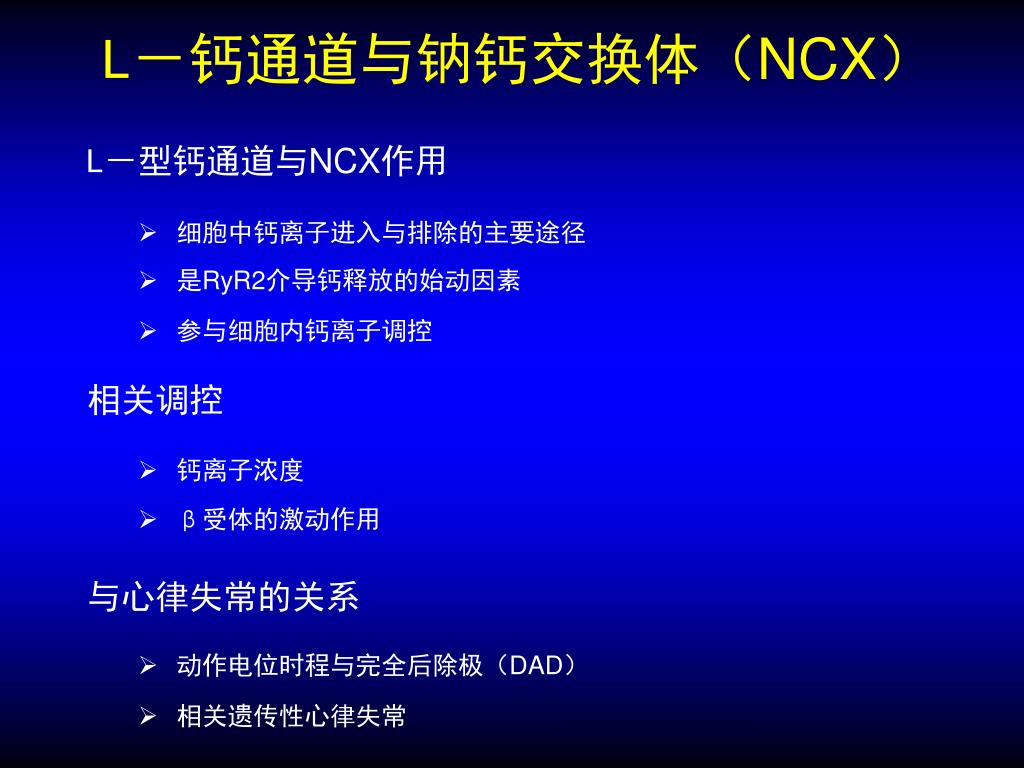 L－钙通道与钠钙交换体（NCX）

L－型钙通道与NCX作用

➢ 细胞中钙离子进入与排除的主要途径
➢ 是RyR2介导钙释放的始动因素
➢ 参与细胞内钙离子调控

相关调控

➢ 钙离子浓度
➢ β受体的激动作用

与心律失常的关系

➢ 动作电位时程与完全后除极（DAD）
➢ 相关遗传性心律失常